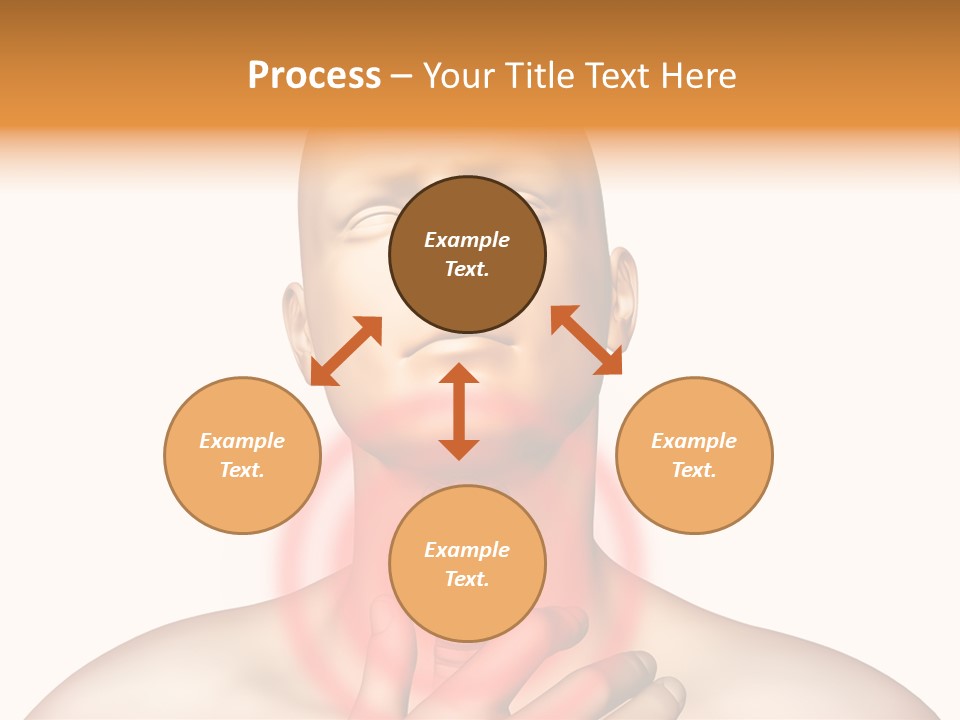 Process – Your Title Text Here

Example Text.

Example Text.

Example Text.

Example Text.